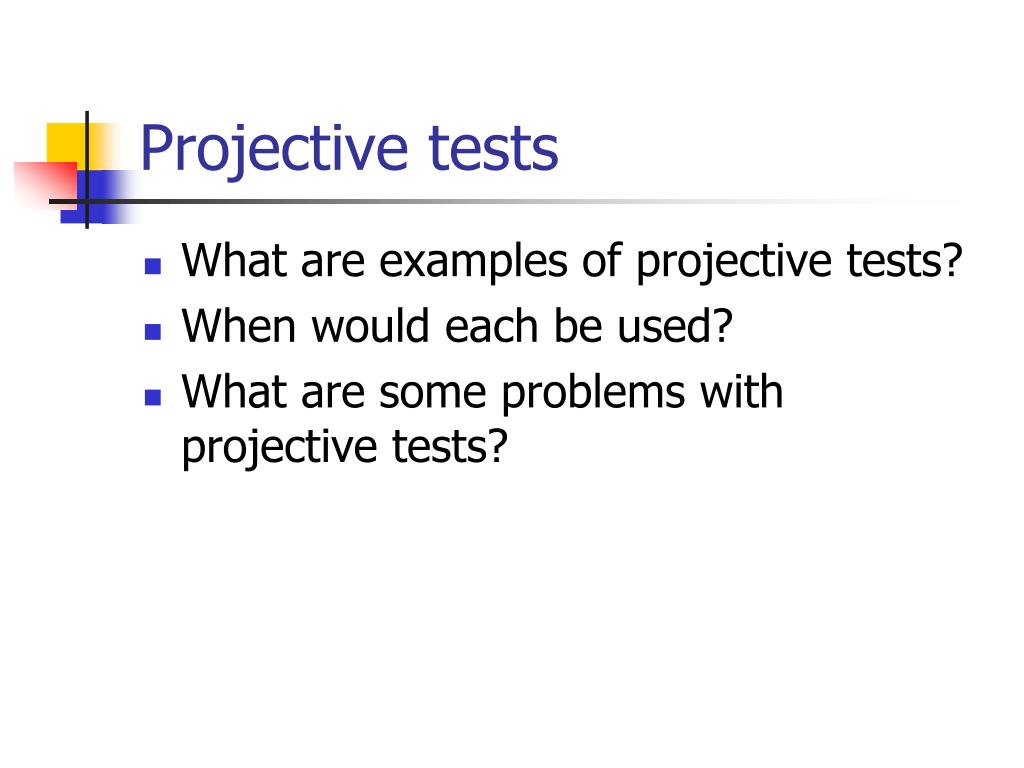 Projective tests

- What are examples of projective tests?
- When would each be used?
- What are some problems with projective tests?